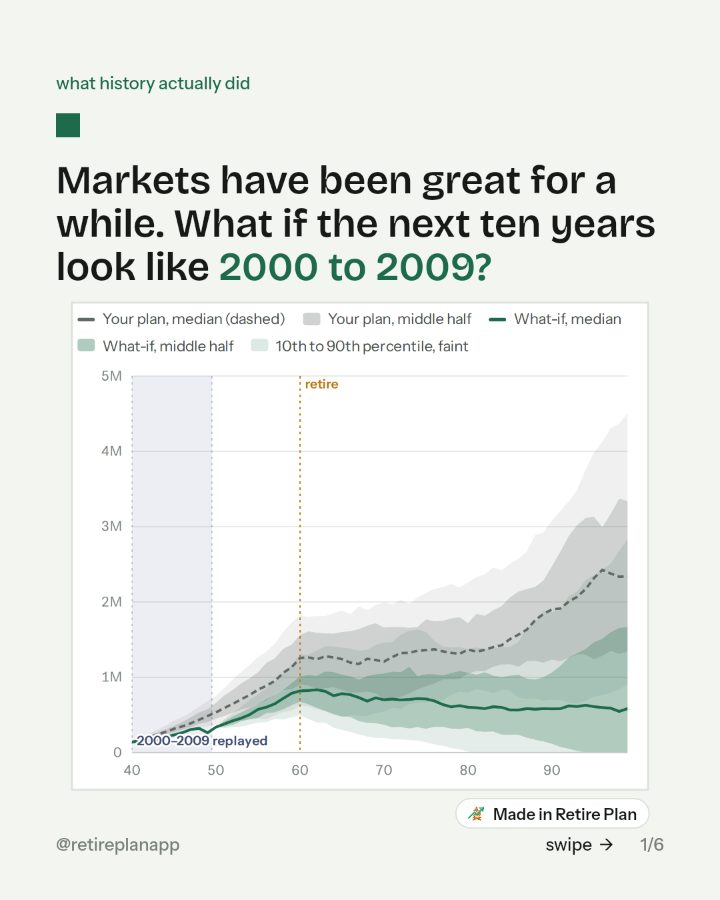 what history actually did

Markets have been great for a while. What if the next ten years look like 2000 to 2009?

Your plan, median (dashed)
Your plan, middle half
What-if, median
What-if, middle half
10th to 90th percentile, faint

5M
4M
3M
2M
1M
0

retire

2000–2009 replayed

40
50
60
70
80
90

Made in Retire Plan

@retireplanapp

swipe →

1/6